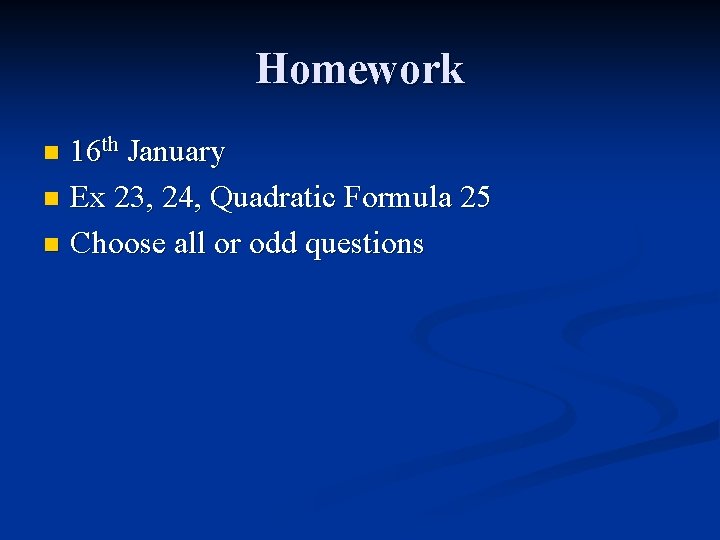 Homework

- 16th January
- Ex 23, 24, Quadratic Formula 25
- Choose all or odd questions